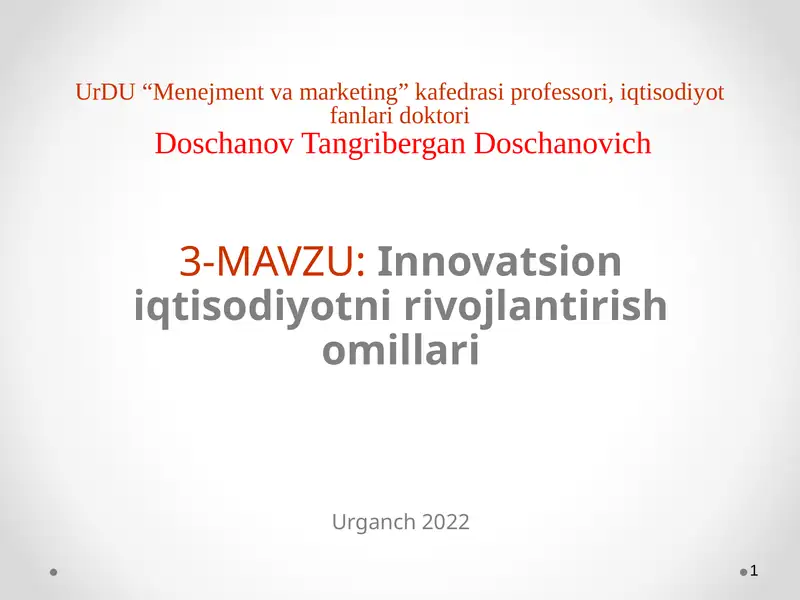 UrDU “Menejment va marketing” kafedrasi professori, iqtisodiyot fanlari doktori
Doschanov Tangribergan Doschanovich

3-MAVZU: Innovatsion iqtisodiyotni rivojlantirish omillari

Urganch 2022

1